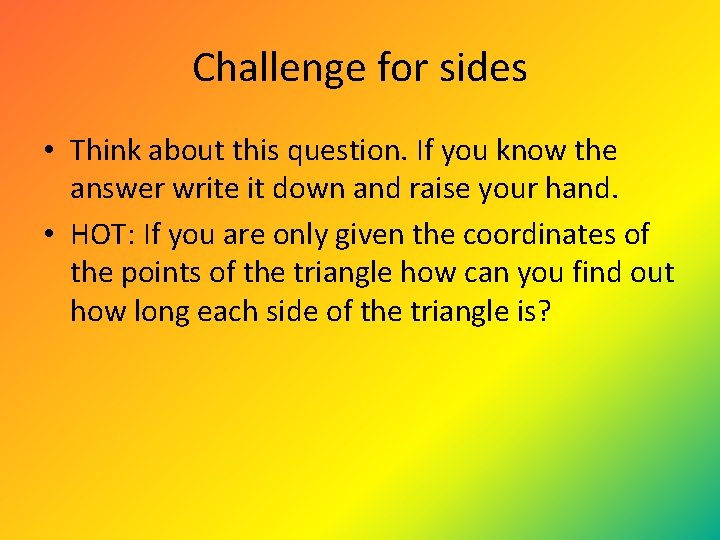 Challenge for sides

• Think about this question. If you know the answer write it down and raise your hand.

• HOT: If you are only given the coordinates of the points of the triangle how can you find out how long each side of the triangle is?